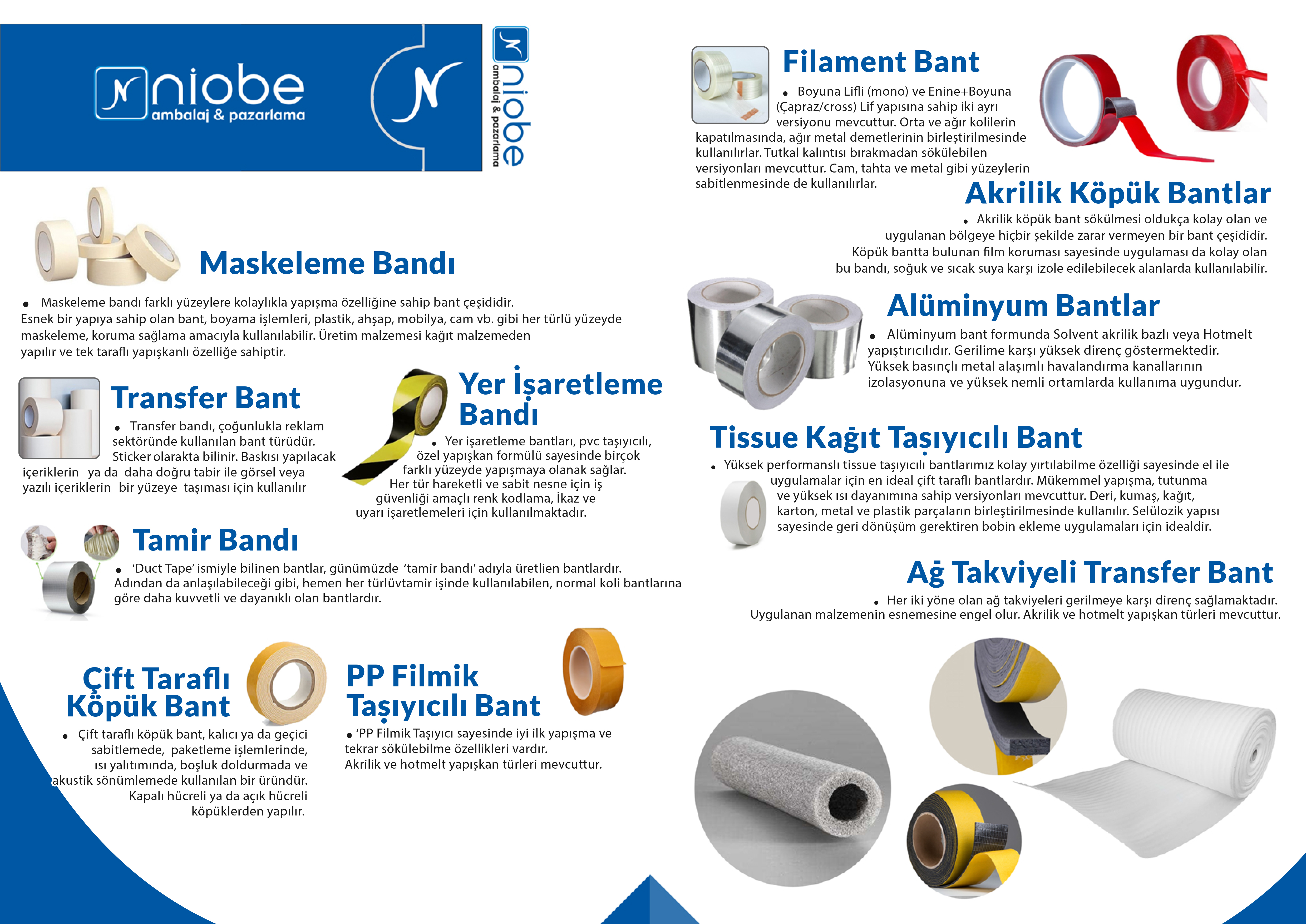 niobe
ambalaj & pazarlama

niobe
ambalaj & pazarlama

Maskeleme Bandı

• Maskeleme bandı farklı yüzeylere kolaylıkla yapışma özelliğine sahip bant çeşididir. Esnek bir yapıya sahip olan bant, boyama işlemleri, plastik, ahşap, mobilya, cam vb. gibi her türlü yüzeyde maskeleme, koruma sağlama amacıyla kullanılabilir. Üretim malzemesi kağıt malzemeden yapılır ve tek taraflı yapışkanlı özelliğe sahiptir.

Transfer Bant

• Transfer bandı, çoğunlukla reklam sektöründe kullanılan bant türüdür. Sticker olarakta bilinir. Baskısı yapılacak içeriklerin ya da daha doğru tabir ile görsel veya yazılı içeriklerin bir yüzeye taşıması için kullanılır

Yer İşaretleme Bandı

• Yer işaretleme bantları, pvc taşıyıcılı, özel yapışkan formülü sayesinde birçok farklı yüzeyde yapışmaya olanak sağlar. Her tür hareketli ve sabit nesne için iş güvenliği amaçlı renk kodlama, İkaz ve uyarı işaretlemeleri için kullanılmaktadır.

Tamir Bandı

• 'Duct Tape' ismiyle bilinen bantlar, günümüzde 'tamir bandı' adıyla üretlien bantlardır. Adından da anlaşılabileceği gibi, hemen her türlüvtamir işinde kullanılabilen, normal koli bantlarına göre daha kuvvetli ve dayanıklı olan bantlardır.

Çift Taraflı Köpük Bant

• Çift taraflı köpük bant, kalıcı ya da geçici sabitlemede, paketleme işlemlerinde, ısı yalıtımında, boşluk doldurmada ve akustik sönümlemede kullanılan bir üründür. Kapalı hücreli ya da açık hücreli köpüklerden yapılır.

PP Filmik Taşıyıcılı Bant

• 'PP Filmik Taşıyıcı sayesinde iyi ilk yapışma ve tekrar sökülebilme özellikleri vardır. Akrilik ve hotmelt yapışkan türleri mevcuttur.

Filament Bant

• Boyuna Lifli (mono) ve Enine+Boyuna (Çapraz/cross) Lif yapısına sahip iki ayrı versiyonu mevcuttur. Orta ve ağır kolilerin kapatılmasında, ağır metal demetlerinin birleştirilmesinde kullanılırlar. Tutkal kalıntısı bırakmadan sökülebilen versiyonları mevcuttur. Cam, tahta ve metal gibi yüzeylerin sabitlenmesinde de kullanılırlar.

Akrilik Köpük Bantlar

• Akrilik köpük bant sökülmesi oldukça kolay olan ve uygulanan bölgeye hiçbir şekilde zarar vermeyen bir bant çeşididir. Köpük bantta bulunan film koruması sayesinde uygulaması da kolay olan bu bandı, soğuk ve sıcak suya karşı izole edilebilecek alanlarda kullanılabilir.

Alüminyum Bantlar

• Alüminyum bant formunda Solvent akrilik bazlı veya Hotmelt yapıştırıcılıdır. Gerilime karşı yüksek direnç göstermektedir. Yüksek basınçlı metal alaşımlı havalandırma kanallarının izolasyonuna ve yüksek nemli ortamlarda kullanıma uygundur.

Tissue Kağıt Taşıyıcılı Bant

• Yüksek performanslı tissue taşıyıcılı bantlarımız kolay yırtılabilme özelliği sayesinde el ile uygulamalar için en ideal çift taraflı bantlardır. Mükemmel yapışma, tutunma ve yüksek ısı dayanımına sahip versiyonları mevcuttur. Deri, kumaş, kağıt, karton, metal ve plastik parçaların birleştirilmesinde kullanılır. Selülozik yapısı sayesinde geri dönüşüm gerektiren bobin ekleme uygulamaları için idealdir.

Ağ Takviyeli Transfer Bant

• Her iki yöne olan ağ takviyeleri gerilmeye karşı direnç sağlamaktadır. Uygulanan malzemenin esnemesine engel olur. Akrilik ve hotmelt yapışkan türleri mevcuttur.